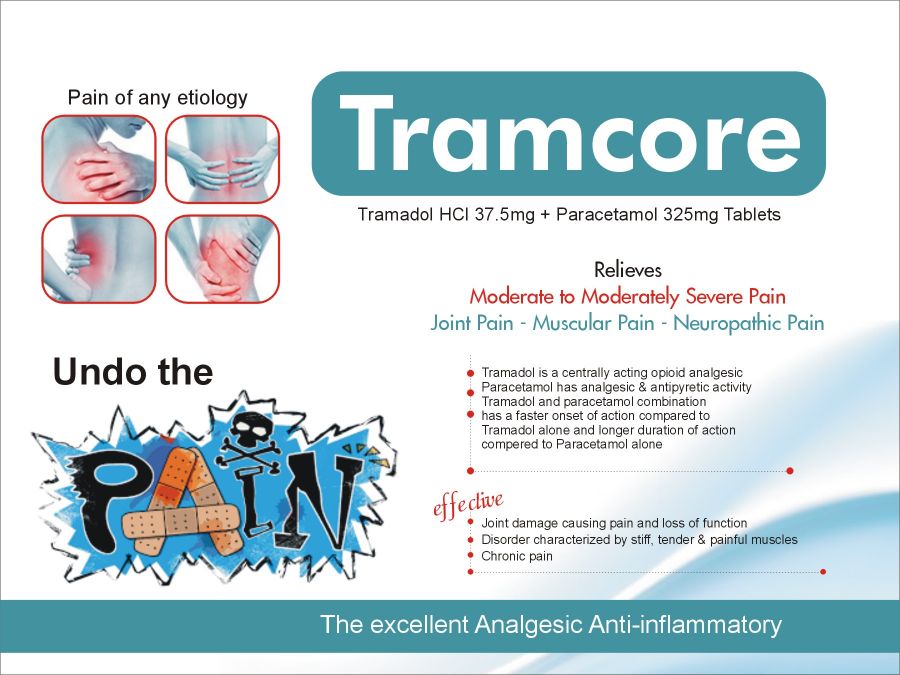 Pain of any etiology

Tramcore

Tramadol HCl 37.5mg + Paracetamol 325mg Tablets

Relieves
Moderate to Moderately Severe Pain
Joint Pain - Muscular Pain - Neuropathic Pain

Undo the
PAIN

Tramadol is a centrally acting opioid analgesic
Paracetamol has analgesic & antipyretic activity
Tramadol and paracetamol combination has a faster onset of action compared to Tramadol alone and longer duration of action compered to Paracetamol alone

effective
Joint damage causing pain and loss of function
Disorder characterized by stiff, tender & painful muscles
Chronic pain

The excellent Analgesic Anti-inflammatory